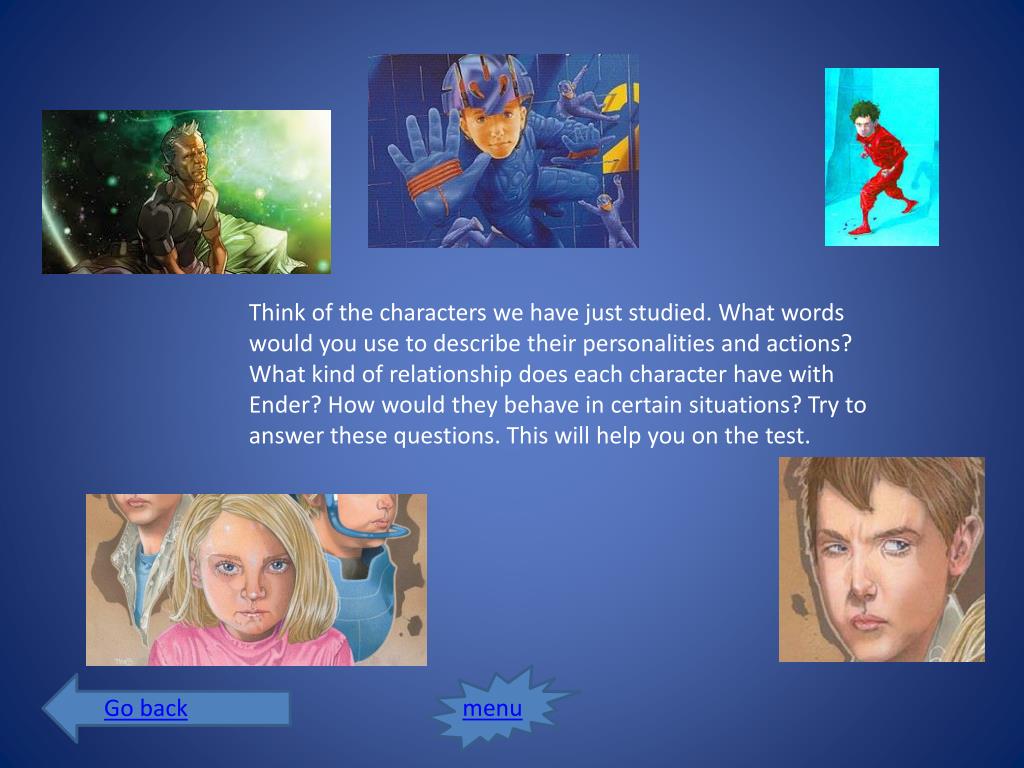 Think of the characters we have just studied. What words would you use to describe their personalities and actions? What kind of relationship does each character have with Ender? How would they behave in certain situations? Try to answer these questions. This will help you on the test.

Go back

menu